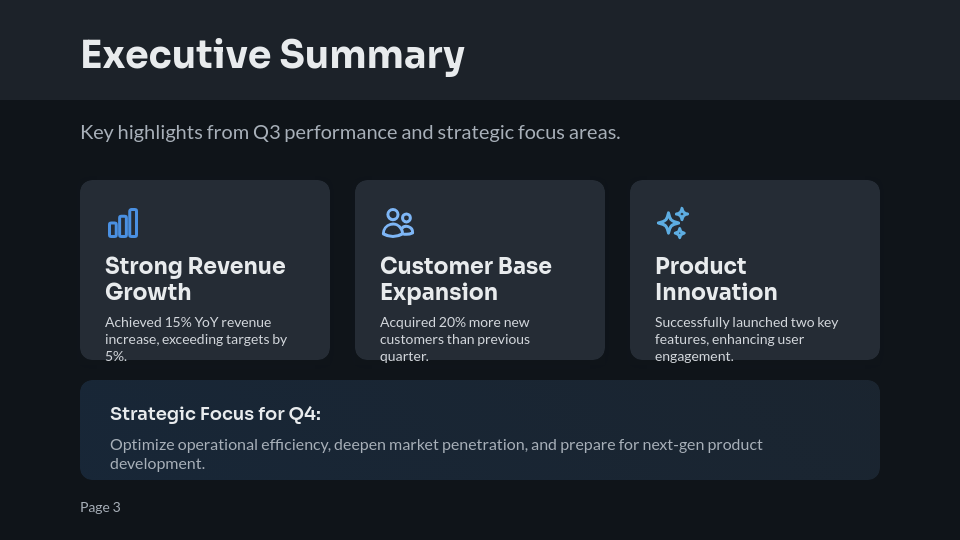 Executive Summary

Key highlights from Q3 performance and strategic focus areas.

Strong Revenue Growth

Achieved 15% YoY revenue increase, exceeding targets by 5%.

Customer Base Expansion

Acquired 20% more new customers than previous quarter.

Product Innovation

Successfully launched two key features, enhancing user engagement.

Strategic Focus for Q4:

Optimize operational efficiency, deepen market penetration, and prepare for next-gen product development.

Page 3